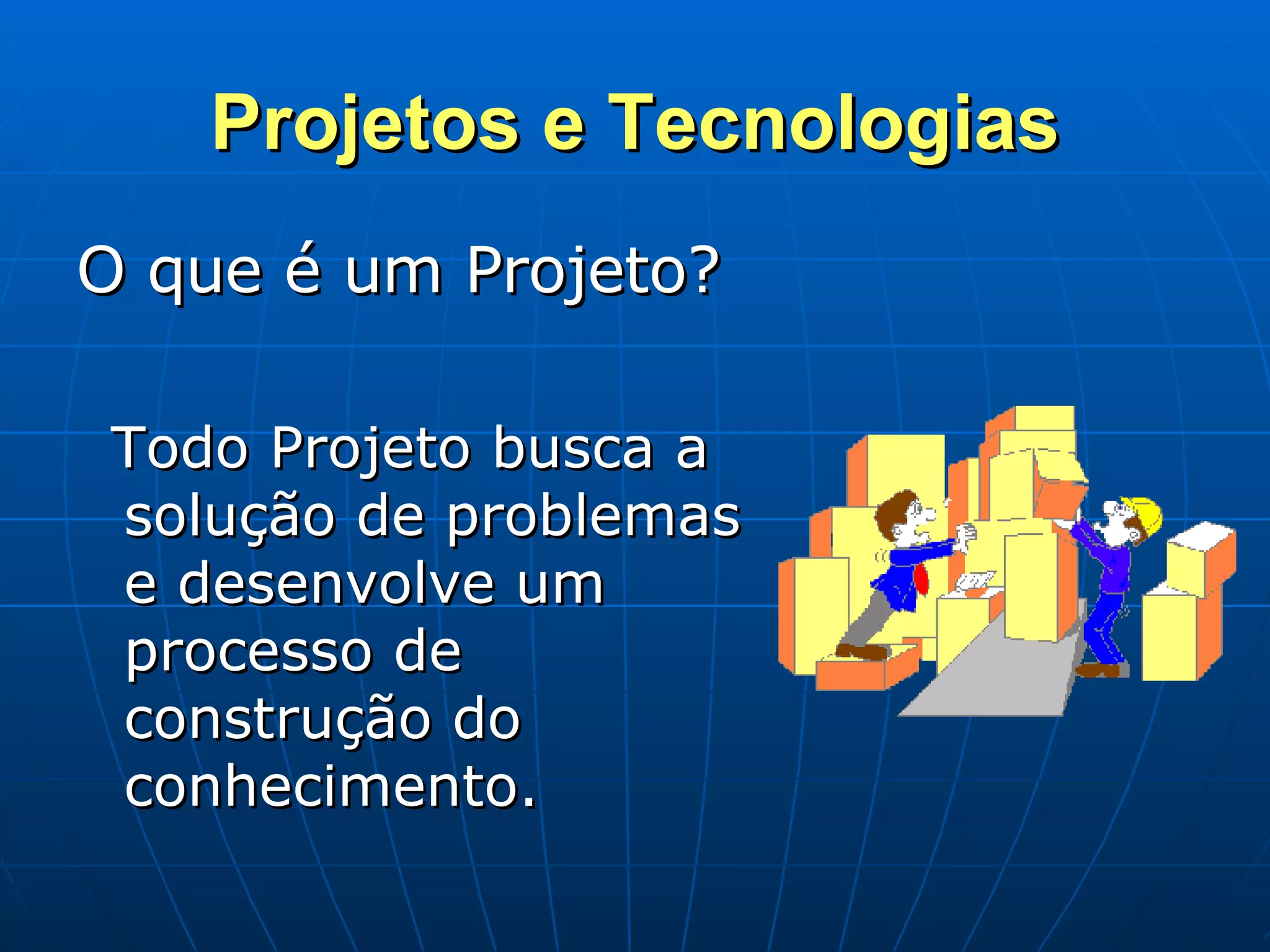 Projetos e Tecnologias

O que é um Projeto?

Todo Projeto busca a solução de problemas e desenvolve um processo de construção do conhecimento.